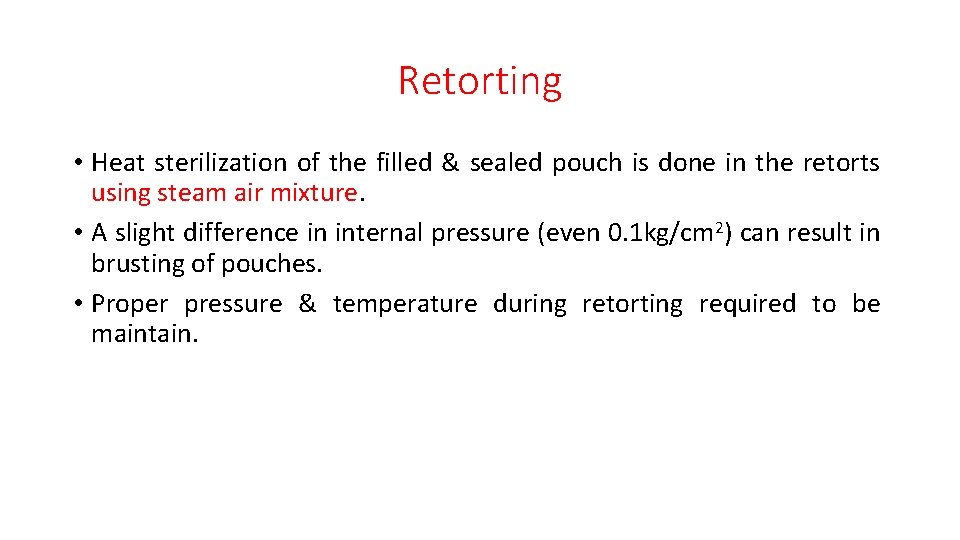 Retorting

• Heat sterilization of the filled & sealed pouch is done in the retorts using steam air mixture.

• A slight difference in internal pressure (even 0.1kg/cm$^2$) can result in brusting of pouches.

• Proper pressure & temperature during retorting required to be maintain.